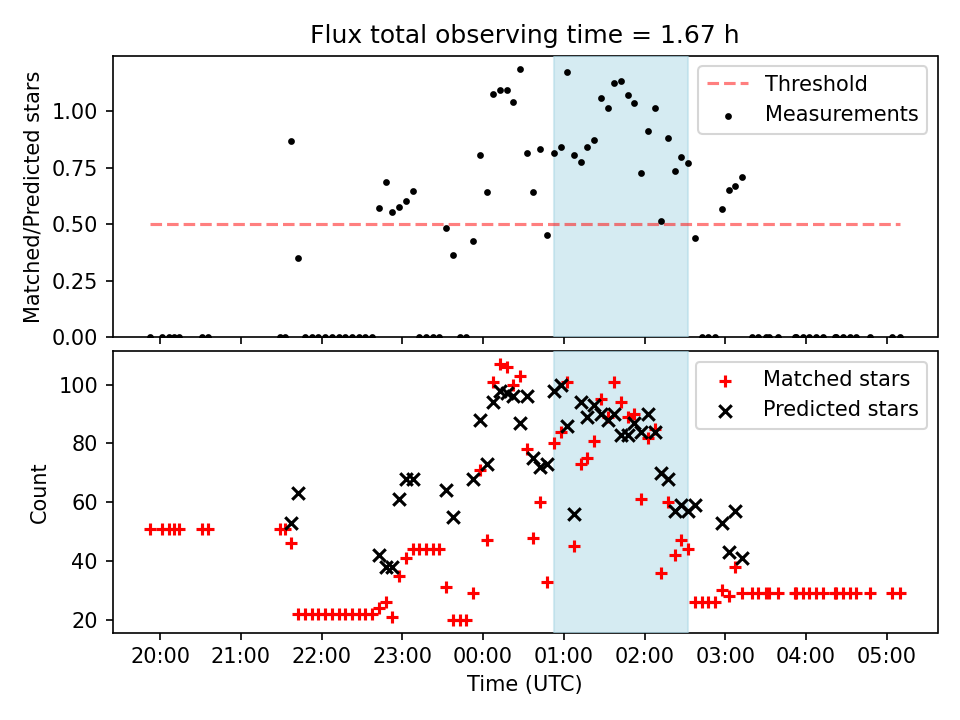 Flux total observing time = 1.67 h

Matched/Predicted stars

1.00
0.75
0.50
0.25
0.00

Threshold
Measurements

Count

100
80
60
40
20

Matched stars
Predicted stars

20:00 21:00 22:00 23:00 00:00 01:00 02:00 03:00 04:00 05:00

Time (UTC)